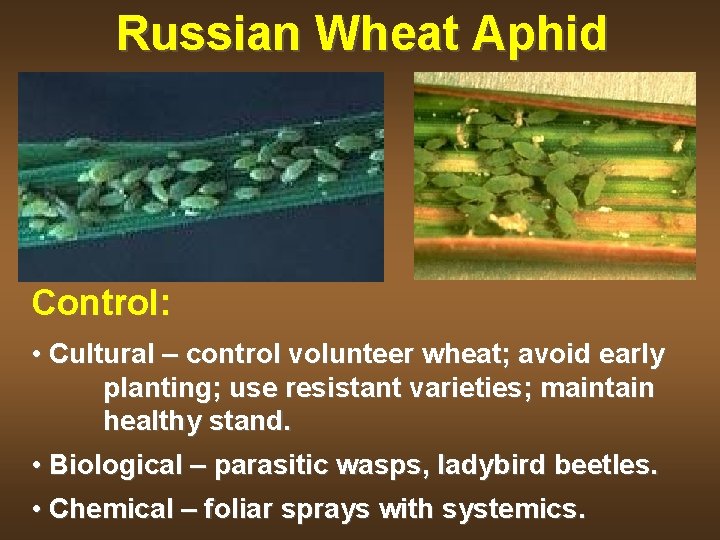 Russian Wheat Aphid

Control:

• Cultural – control volunteer wheat; avoid early planting; use resistant varieties; maintain healthy stand.

• Biological – parasitic wasps, ladybird beetles.

• Chemical – foliar sprays with systemics.